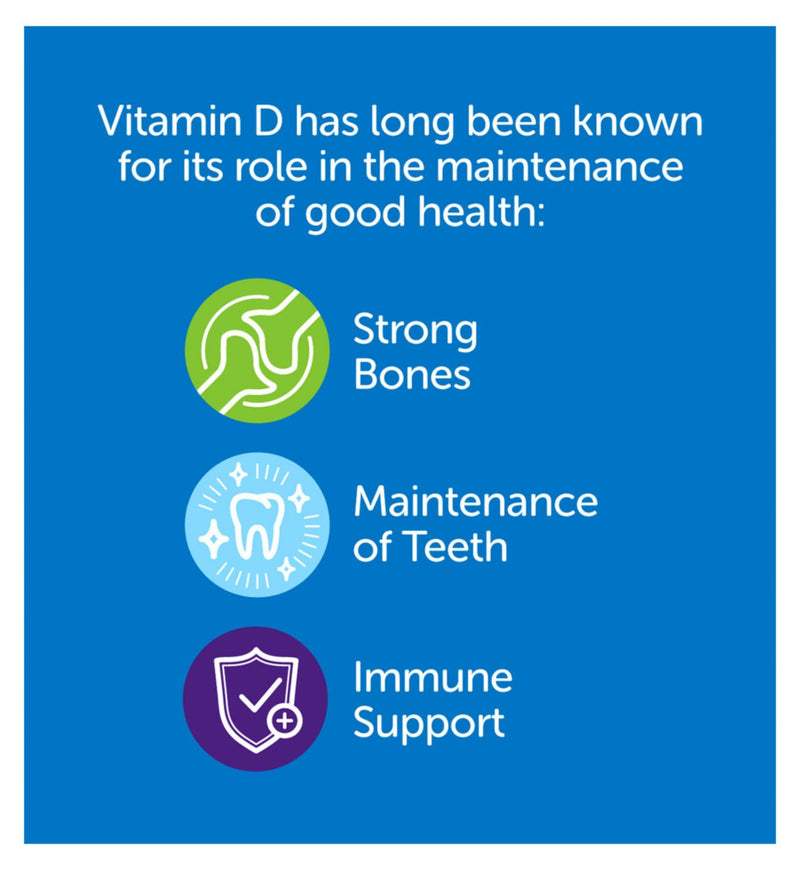 Vitamin D has long been known for its role in the maintenance of good health:

Strong Bones

Maintenance of Teeth

Immune Support